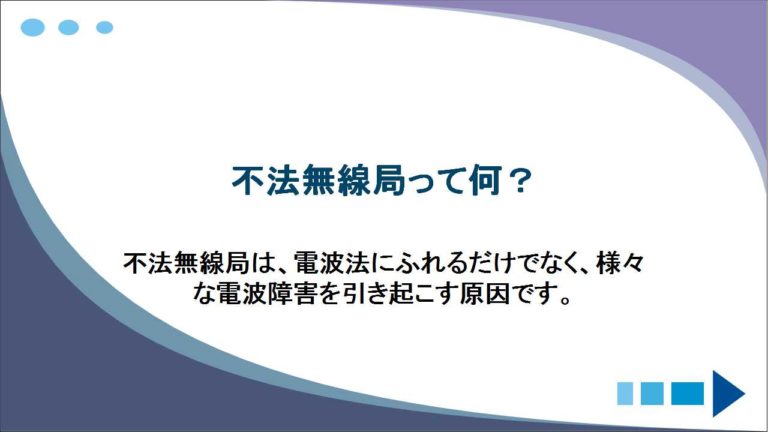 不法無線局って何？

不法無線局は、電波法にふれるだけでなく、様々な電波障害を引き起こす原因です。